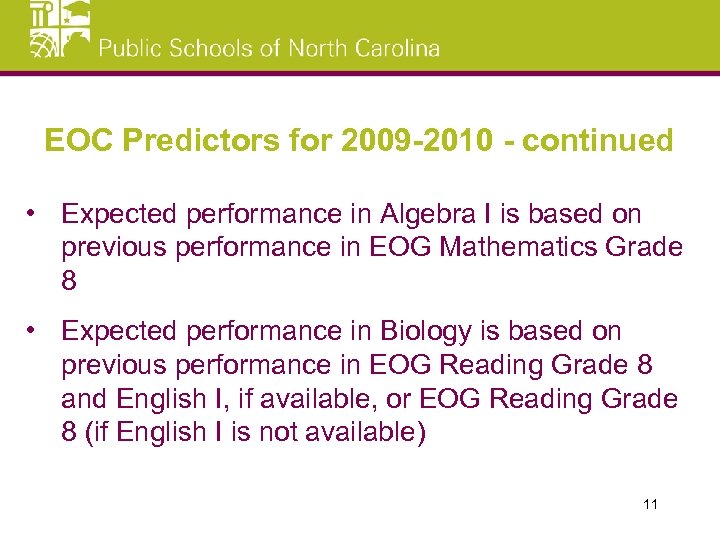 Public Schools of North Carolina

EOC Predictors for 2009-2010 - continued

• Expected performance in Algebra I is based on previous performance in EOG Mathematics Grade 8

• Expected performance in Biology is based on previous performance in EOG Reading Grade 8 and English I, if available, or EOG Reading Grade 8 (if English I is not available)

11